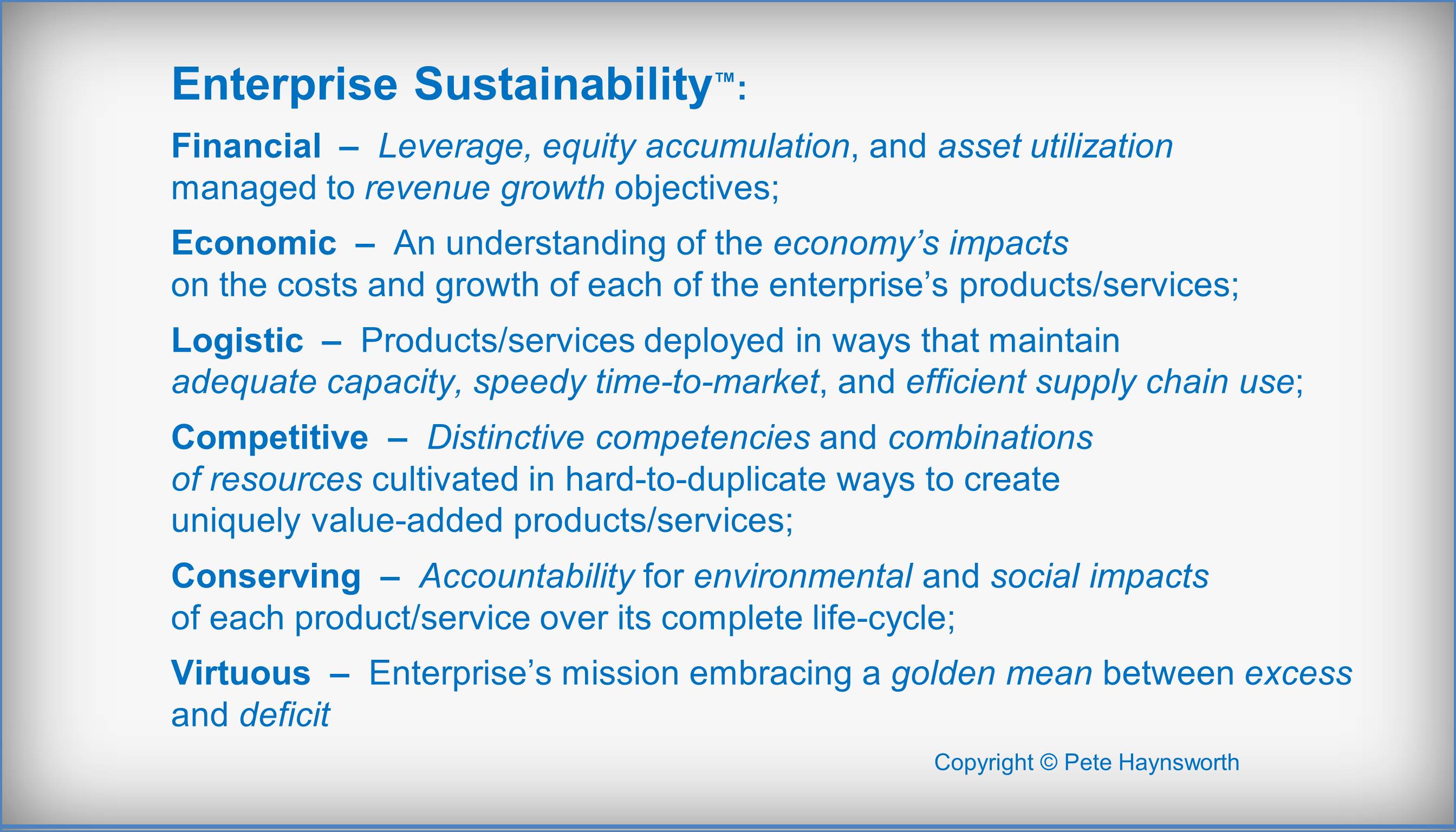 Enterprise Sustainability™:

Financial – Leverage, equity accumulation, and asset utilization managed to revenue growth objectives;

Economic – An understanding of the economy's impacts on the costs and growth of each of the enterprise's products/services;

Logistic – Products/services deployed in ways that maintain adequate capacity, speedy time-to-market, and efficient supply chain use;

Competitive – Distinctive competencies and combinations of resources cultivated in hard-to-duplicate ways to create uniquely value-added products/services;

Conserving – Accountability for environmental and social impacts of each product/service over its complete life-cycle;

Virtuous – Enterprise's mission embracing a golden mean between excess and deficit

Copyright © Pete Haynsworth